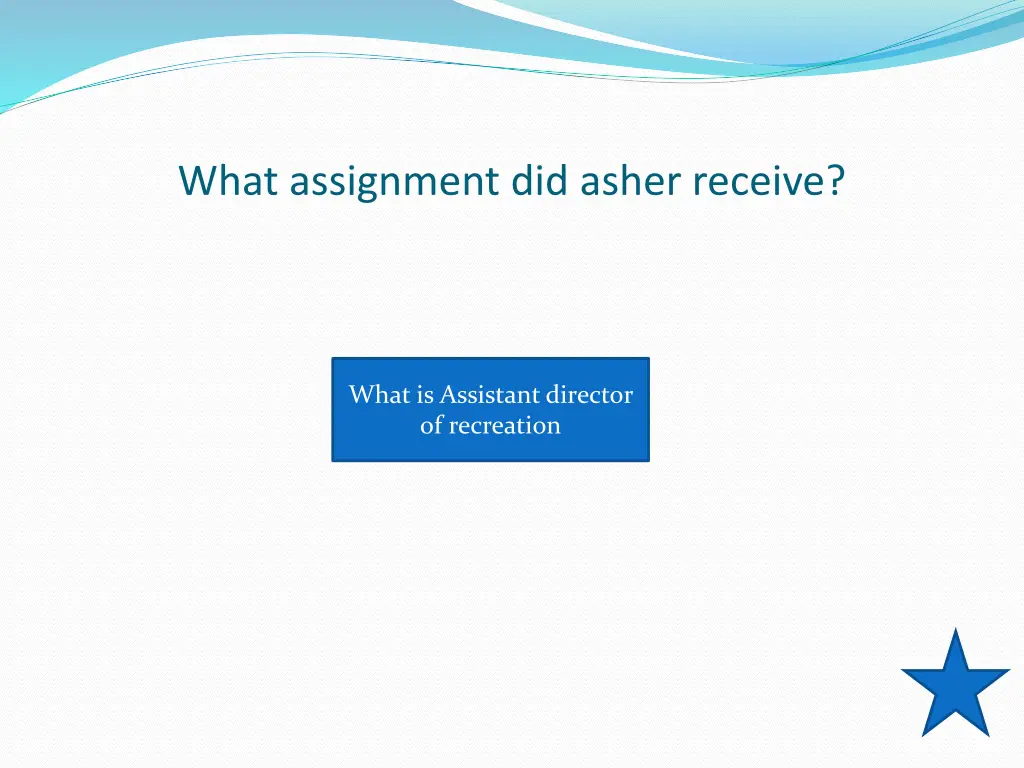 What assignment did asher receive?

What is Assistant director of recreation